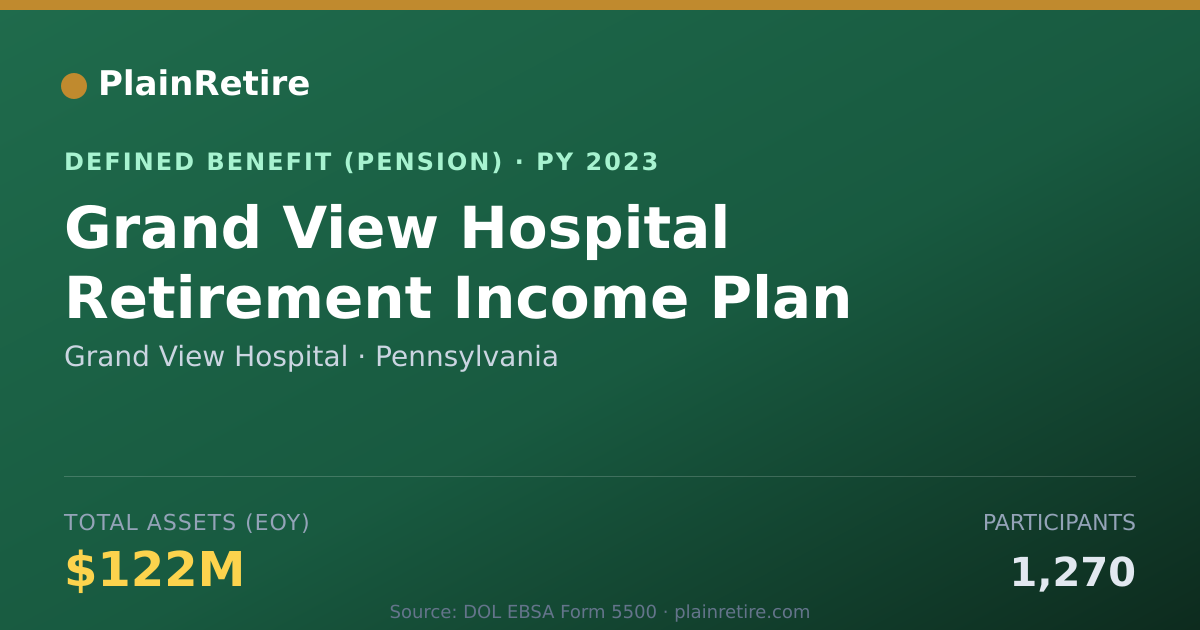 PlainRetire

DEFINED BENEFIT (PENSION) · PY 2023

Grand View Hospital Retirement Income Plan

Grand View Hospital · Pennsylvania

TOTAL ASSETS (EOY)

$122M

PARTICIPANTS

1,270

Source: DOL EBSA Form 5500 · plainretire.com